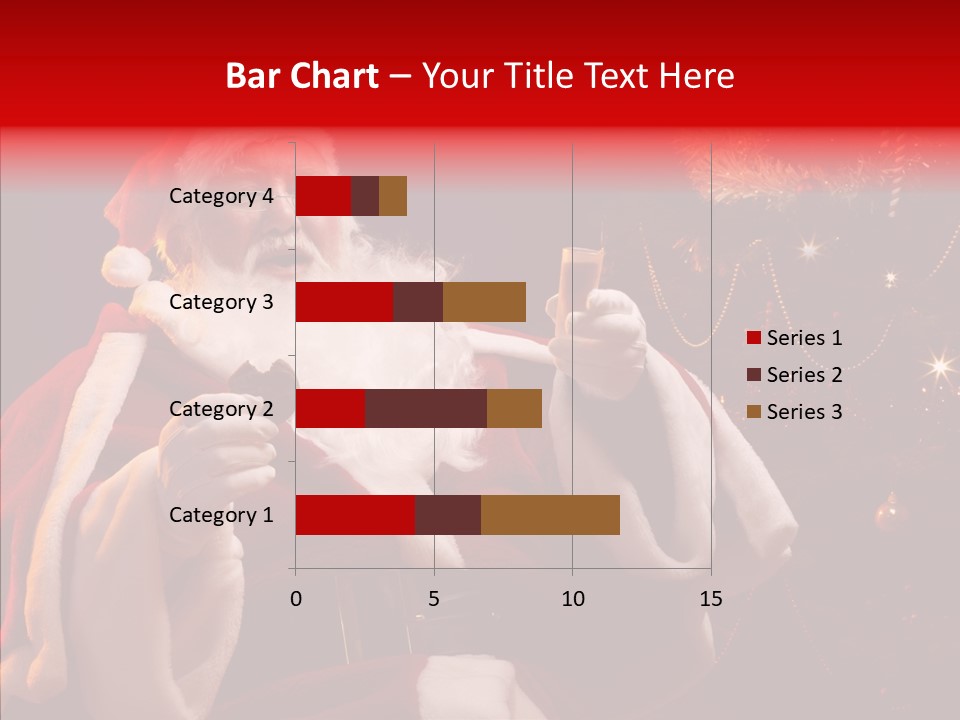 Bar Chart – Your Title Text Here

Category 4
Category 3
Category 2
Category 1

0
5
10
15

Series 1
Series 2
Series 3